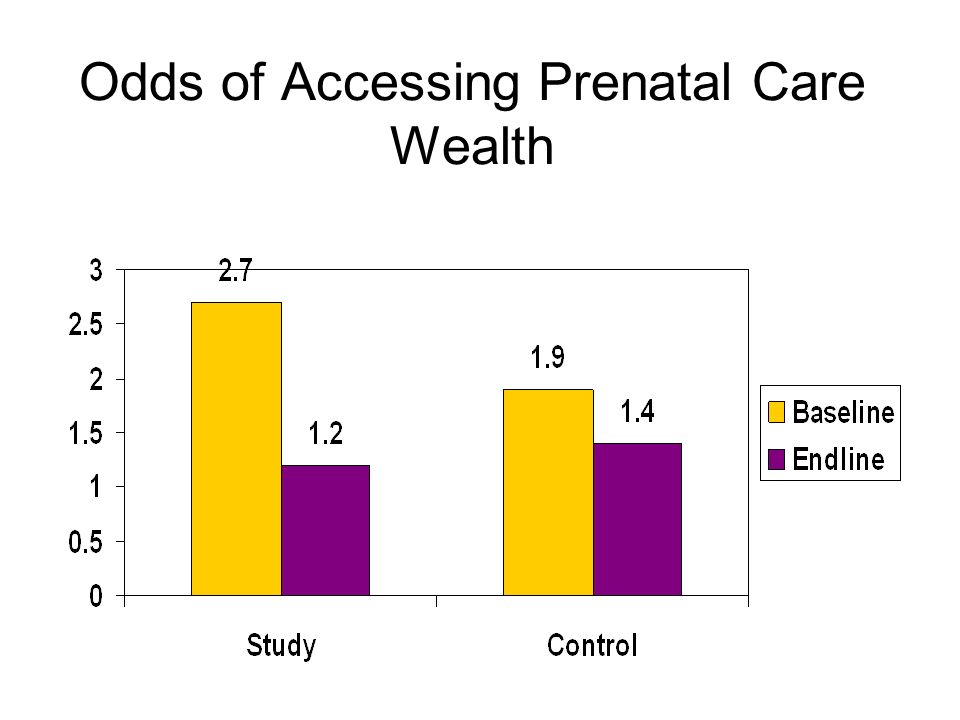 Odds of Accessing Prenatal Care Wealth

3
2.5
2
1.5
1
0.5
0

2.7
1.2
1.9
1.4

Study
Control

Baseline
Endline